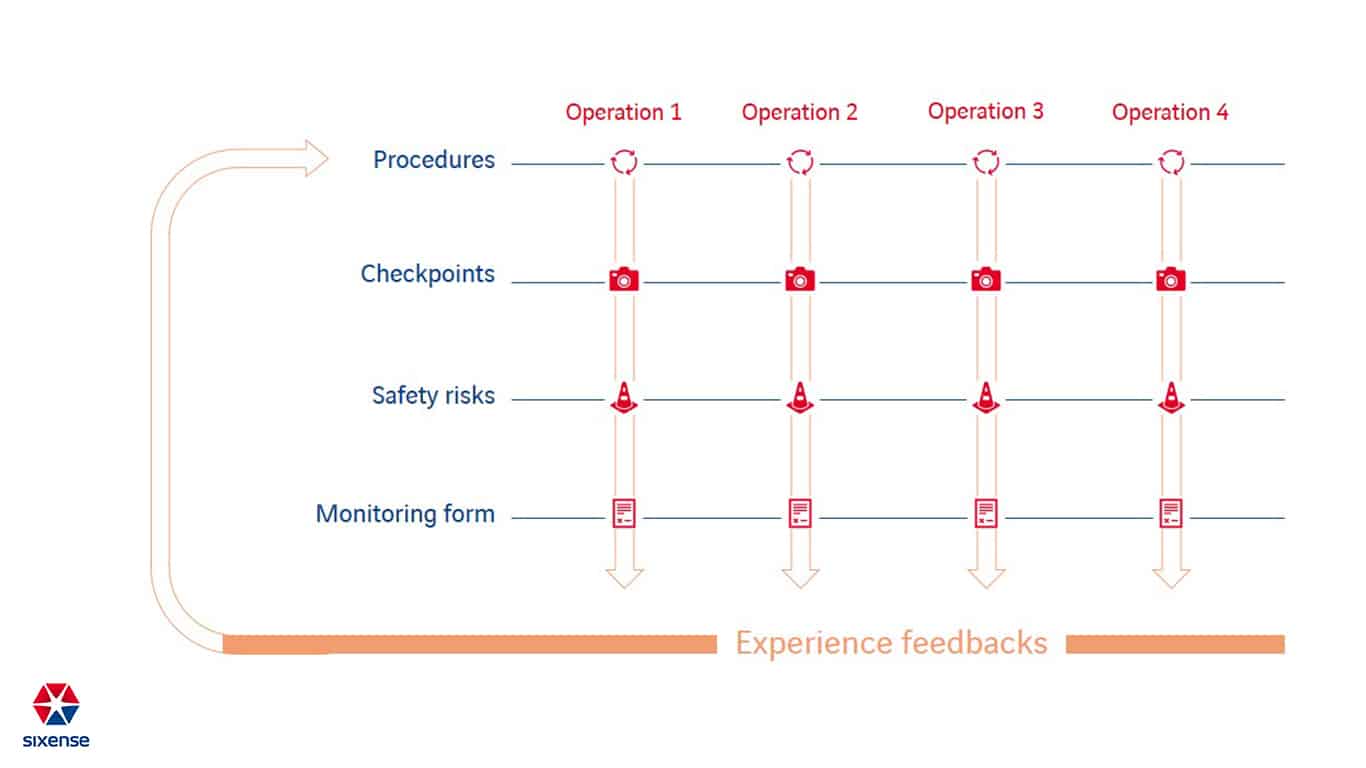 Operation 1 Operation 2 Operation 3 Operation 4

Procedures

Checkpoints

Safety risks

Monitoring form

Experience feedbacks

sixense